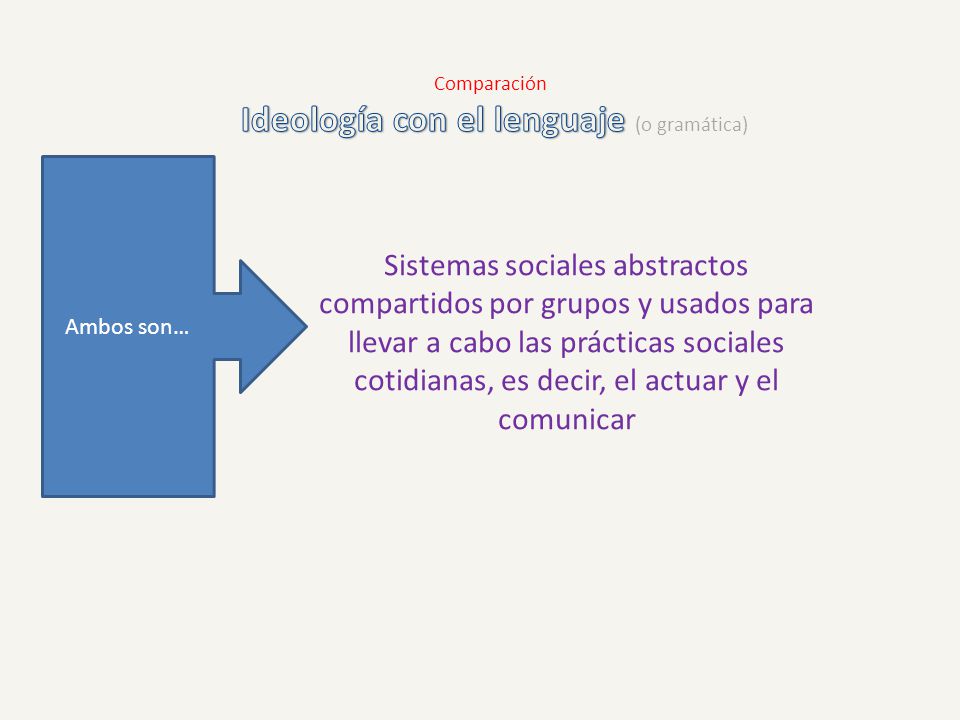 Comparación
Ideología con el lenguaje (o gramática)

Ambos son…

Sistemas sociales abstractos compartidos por grupos y usados para llevar a cabo las prácticas sociales cotidianas, es decir, el actuar y el comunicar